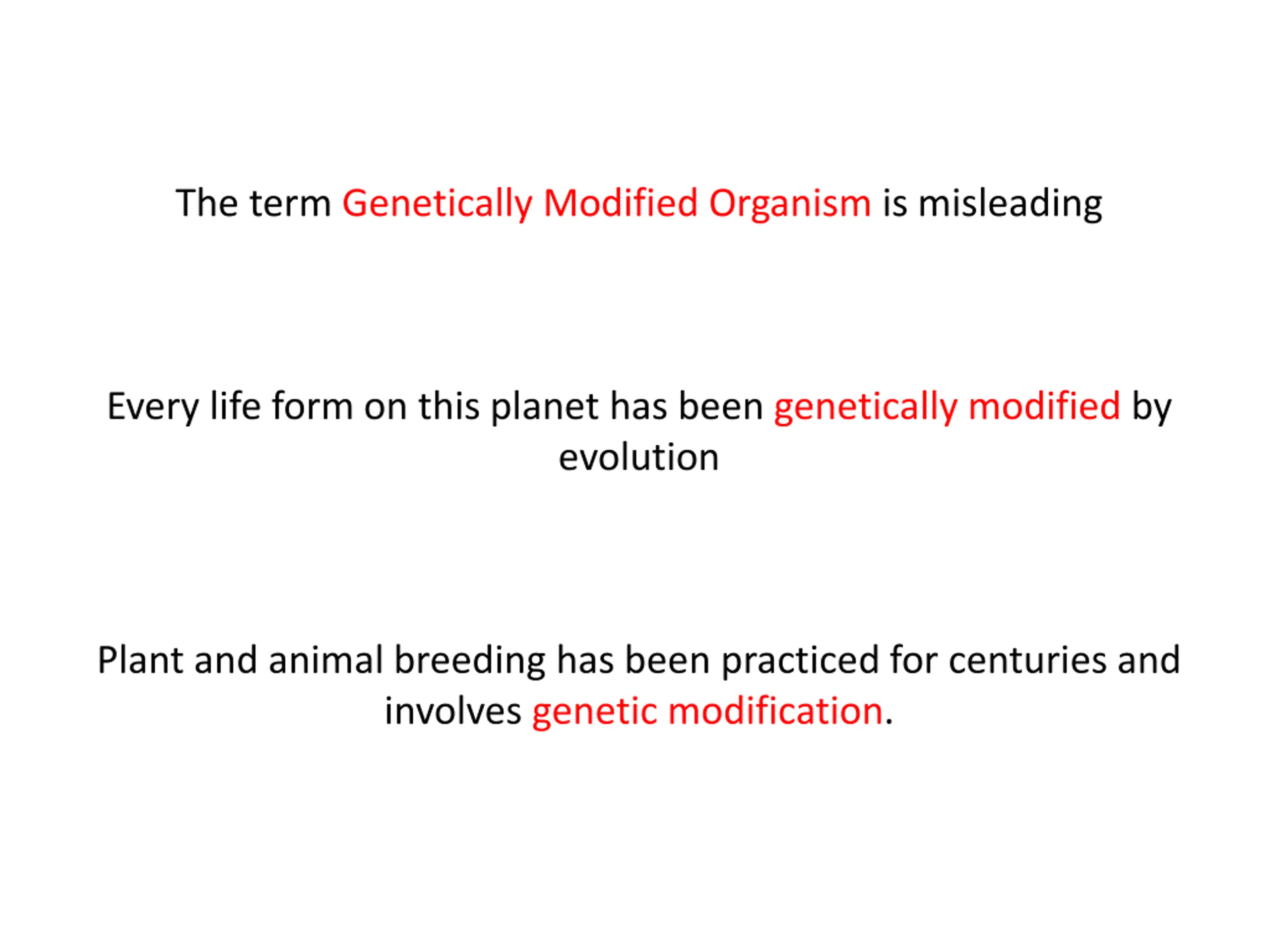 The term Genetically Modified Organism is misleading

Every life form on this planet has been genetically modified by evolution

Plant and animal breeding has been practiced for centuries and involves genetic modification.